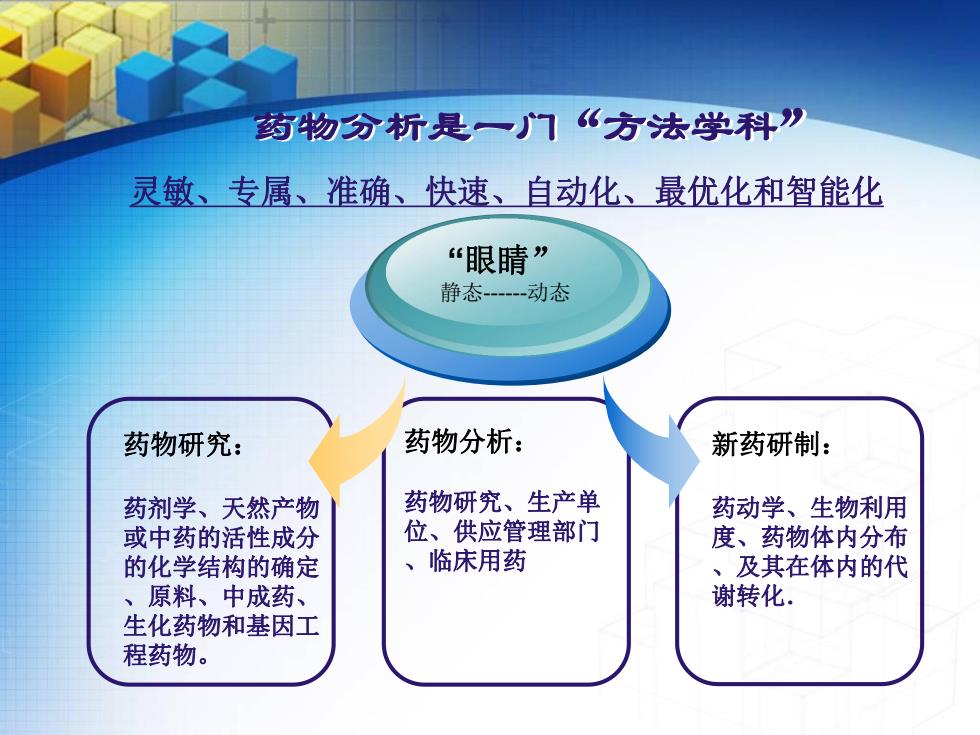 药物分析是一门“方法学科”

灵敏、专属、准确、快速、自动化、最优化和智能化

“眼睛”
静态------动态

药物研究：

药剂学、天然产物或中药的活性成分的化学结构的确定、原料、中成药、生化药物和基因工程药物。

药物分析：

药物研究、生产单位、供应管理部门、临床用药

新药研制：

药动学、生物利用度、药物体内分布、及其在体内的代谢转化.